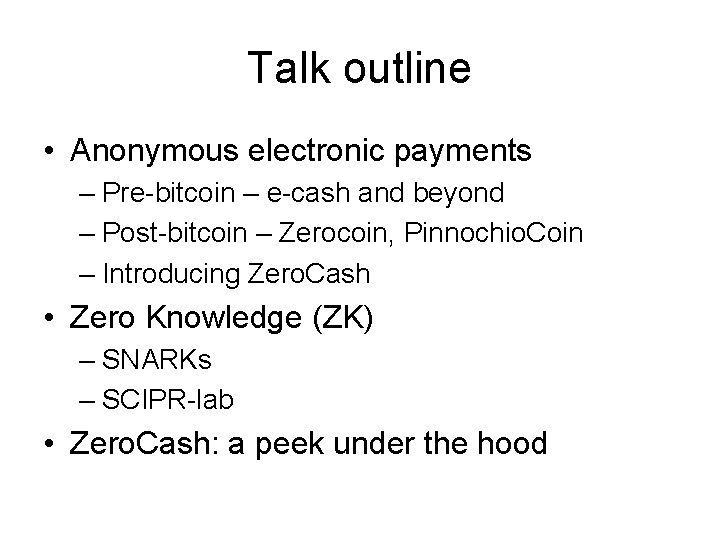 Talk outline

• Anonymous electronic payments
– Pre-bitcoin – e-cash and beyond
– Post-bitcoin – Zerocoin, PinnochioCoin
– Introducing ZeroCash
• Zero Knowledge (ZK)
– SNARKs
– SCIPR-lab
• ZeroCash: a peek under the hood